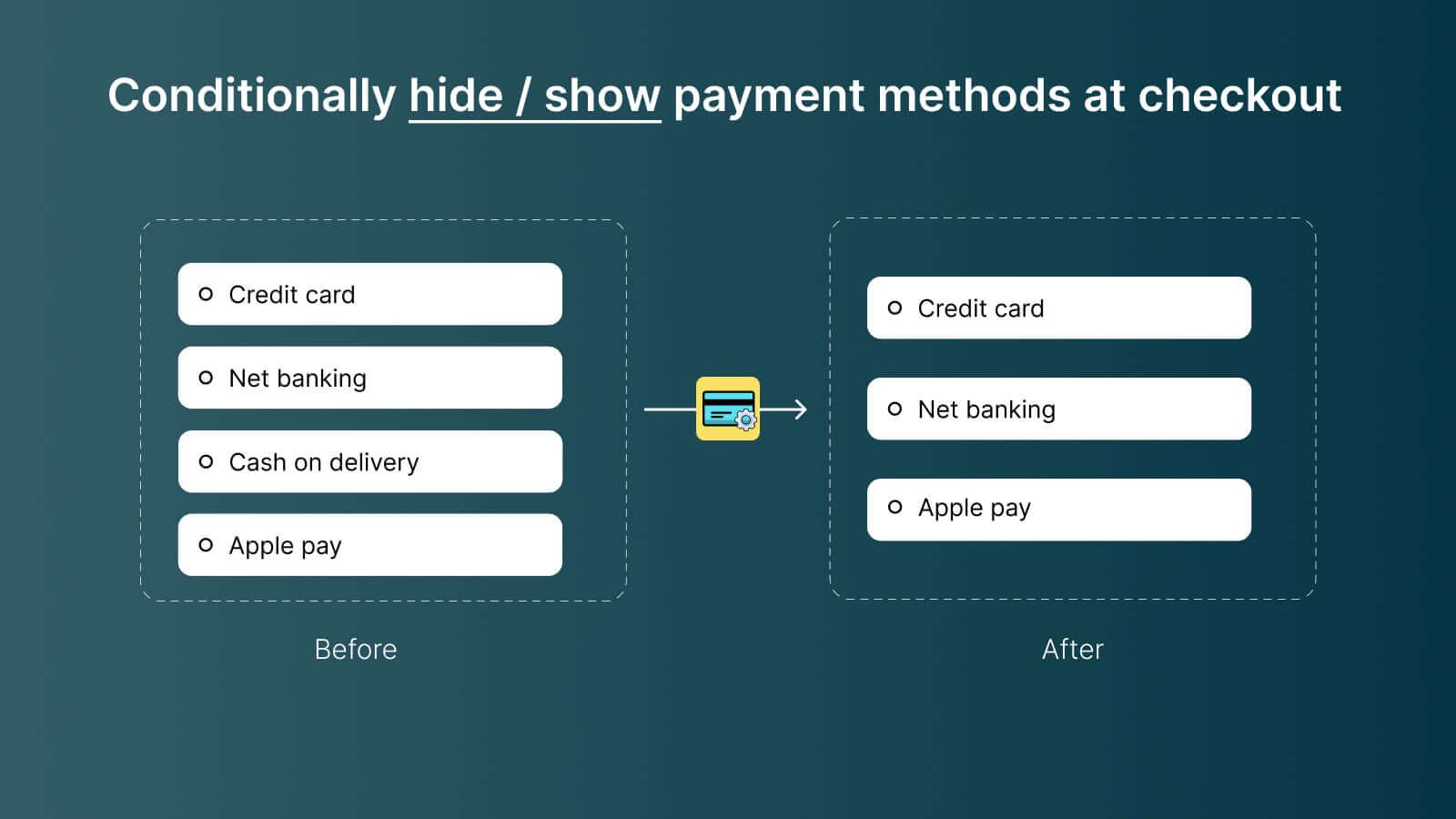 Conditionally hide / show payment methods at checkout

Credit card
Net banking
Cash on delivery
Apple pay

Before

Credit card
Net banking
Apple pay

After